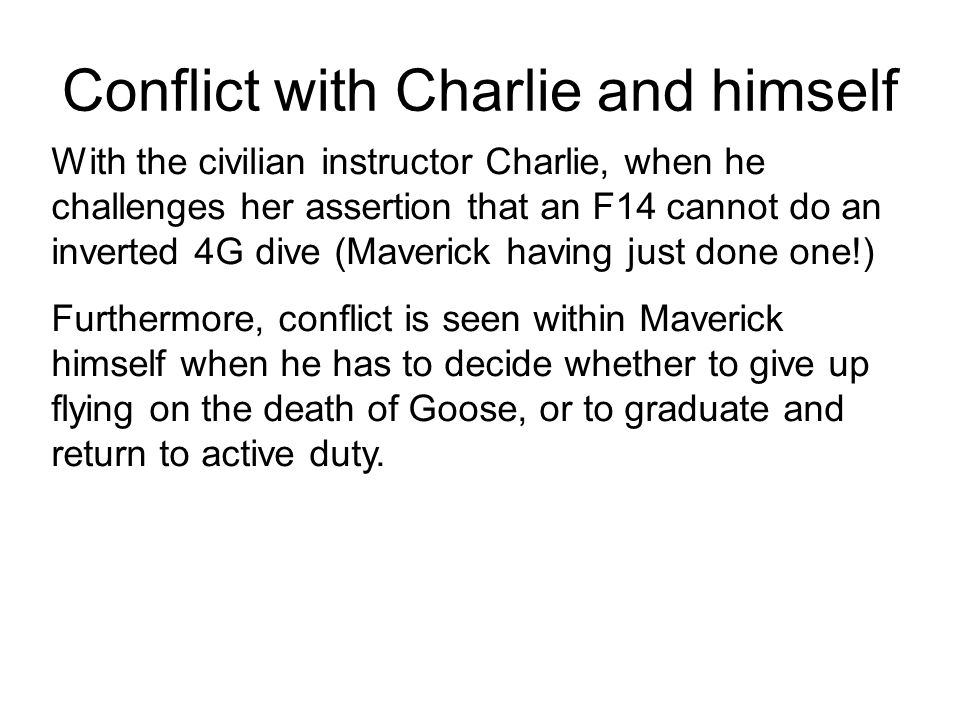 Conflict with Charlie and himself

With the civilian instructor Charlie, when he challenges her assertion that an F14 cannot do an inverted 4G dive (Maverick having just done one!)

Furthermore, conflict is seen within Maverick himself when he has to decide whether to give up flying on the death of Goose, or to graduate and return to active duty.